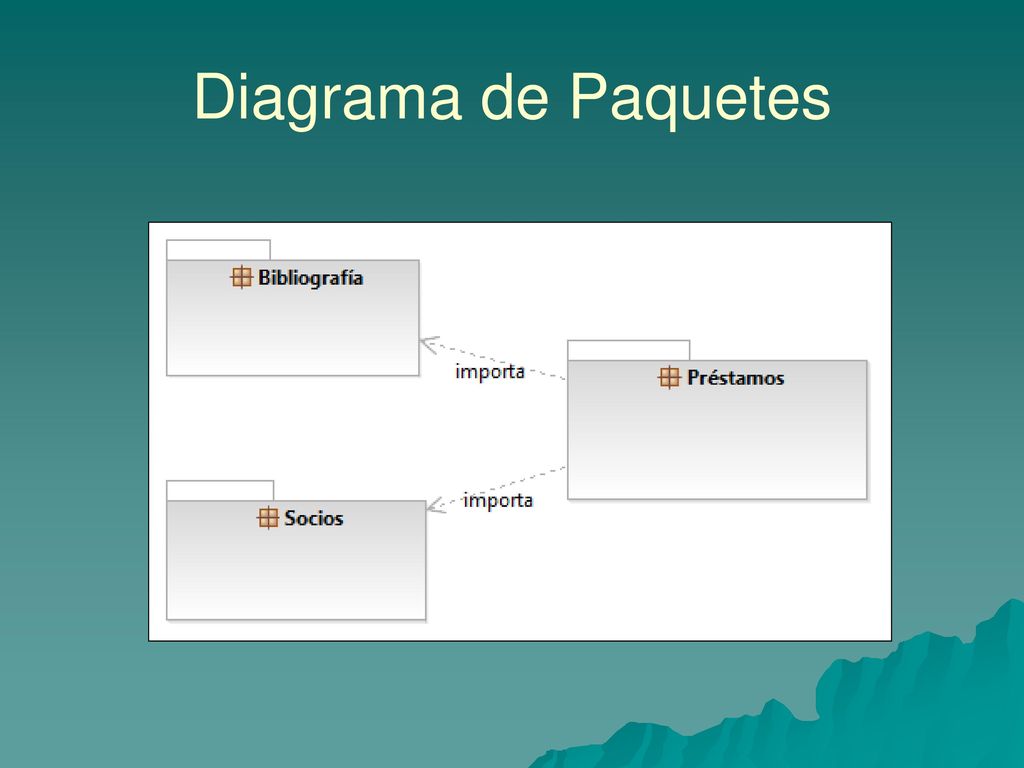 Diagrama de Paquetes

Bibliografía

importa

Préstamos

importa

Socios